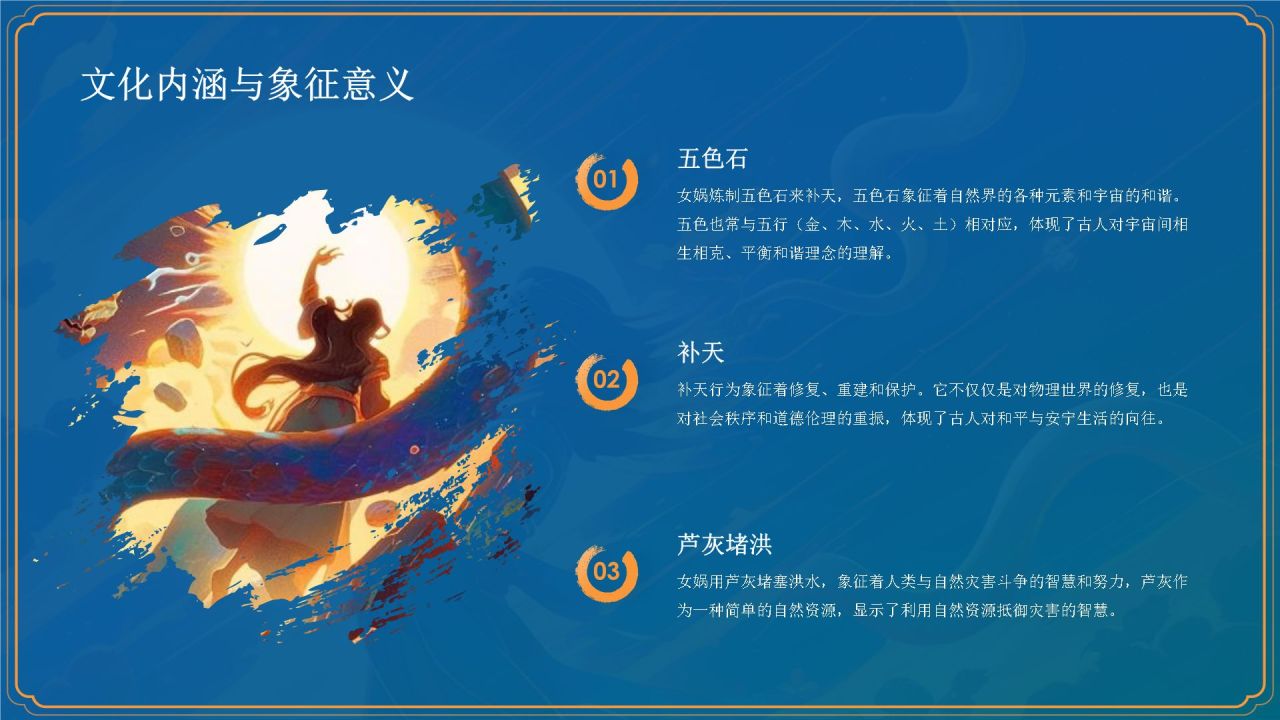 文化内涵与象征意义

01

五色石

女娲炼制五色石来补天，五色石象征着自然界的各种元素和宇宙的和谐。五色也常与五行（金、木、水、火、土）相对应，体现了古人对宇宙间相生相克、平衡和谐理念的理解。

02

补天

补天行为象征着修复、重建和保护。它不仅仅是对物理世界的修复，也是对社会秩序和道德伦理的重振，体现了古人对和平与安宁生活的向往。

03

芦灰堵洪

女娲用芦灰堵塞洪水，象征着人类与自然灾害斗争的智慧和努力，芦灰作为一种简单的自然资源，显示了利用自然资源抵御灾害的智慧。